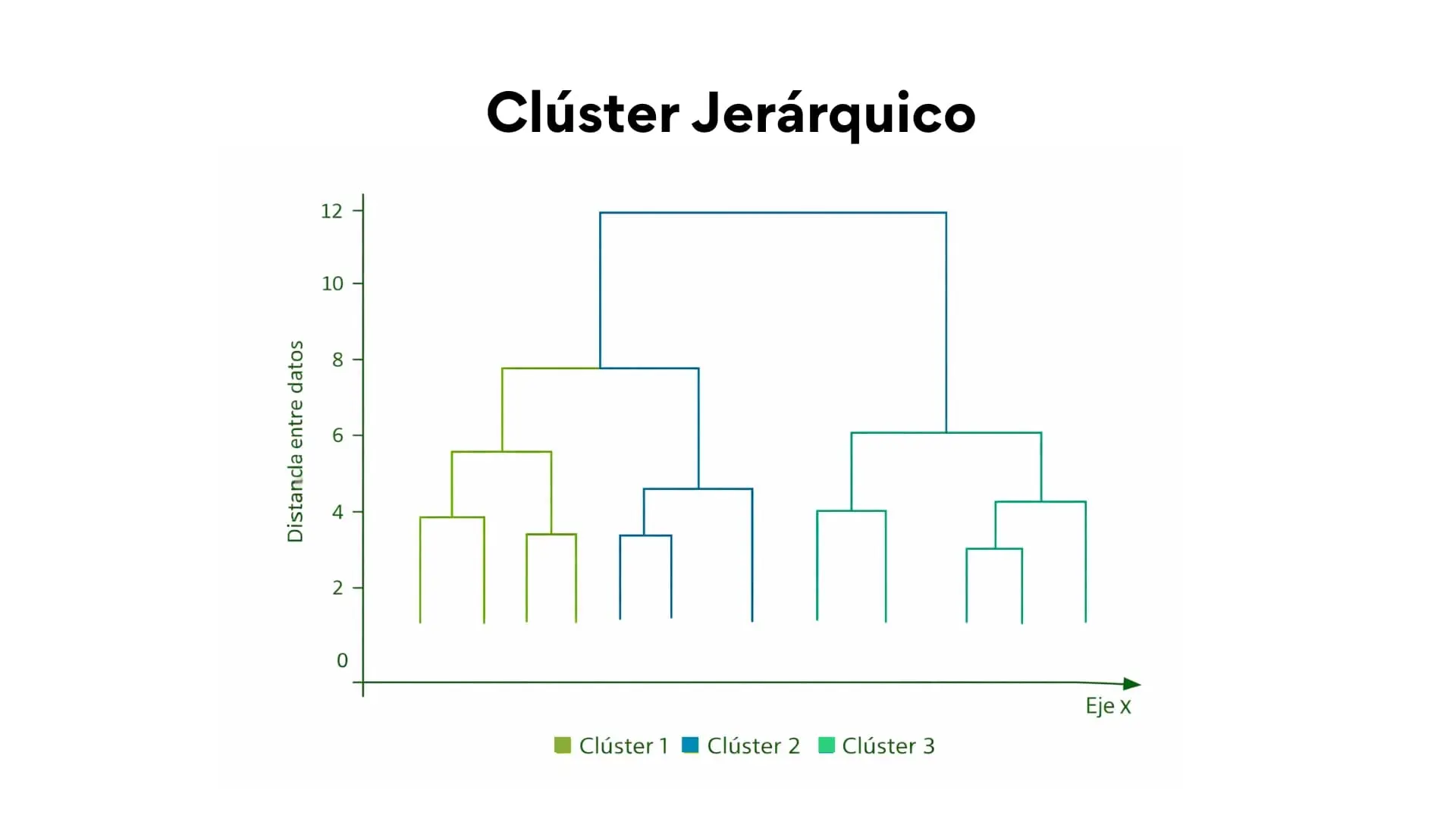 Clúster Jerárquico

Distancia entre datos

12
10
8
6
4
2
0

Eje x

Clúster 1 Clúster 2 Clúster 3